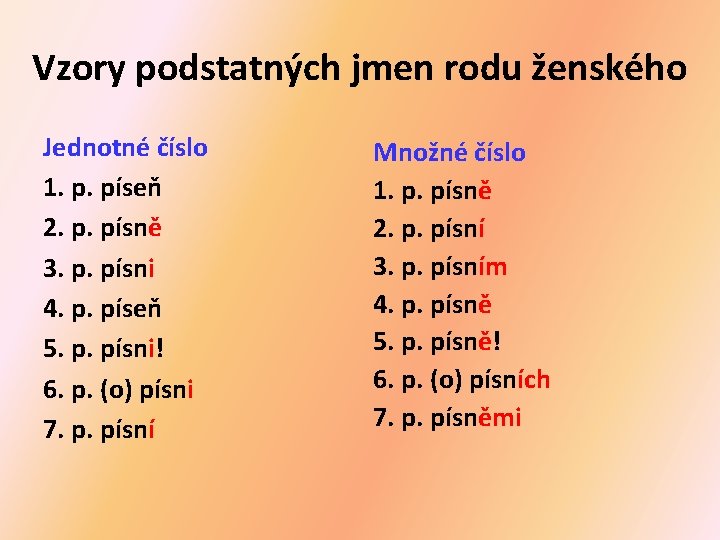 Vzory podstatných jmen rodu ženského

Jednotné číslo
1. p. píseň
2. p. písně
3. p. písni
4. p. píseň
5. p. písni!
6. p. (o) písni
7. p. písní

Množné číslo
1. p. písně
2. p. písní
3. p. písním
4. p. písně
5. p. písně!
6. p. (o) písních
7. p. písněmi